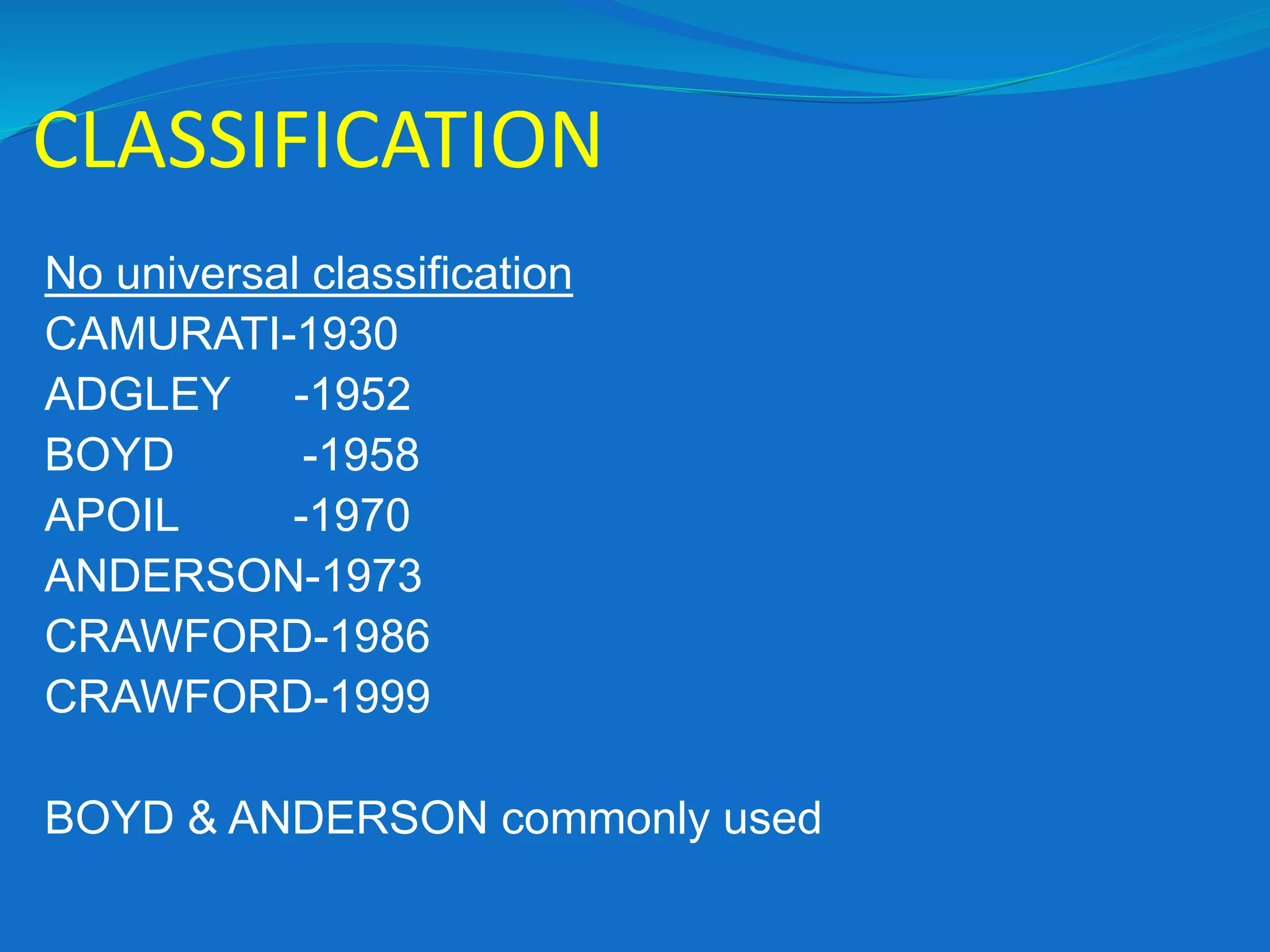 CLASSIFICATION

No universal classification
CAMURATI-1930
ADGLEY -1952
BOYD -1958
APOIL -1970
ANDERSON-1973
CRAWFORD-1986
CRAWFORD-1999

BOYD & ANDERSON commonly used